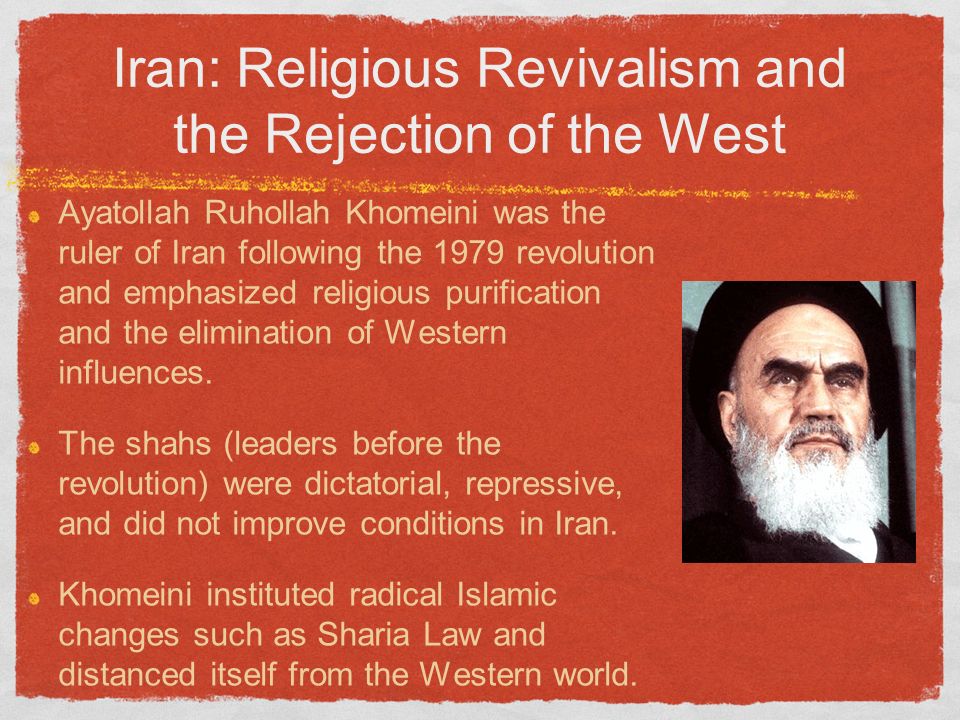 Iran: Religious Revivalism and the Rejection of the West

Ayatollah Ruhollah Khomeini was the ruler of Iran following the 1979 revolution and emphasized religious purification and the elimination of Western influences.

The shahs (leaders before the revolution) were dictatorial, repressive, and did not improve conditions in Iran.

Khomeini instituted radical Islamic changes such as Sharia Law and distanced itself from the Western world.